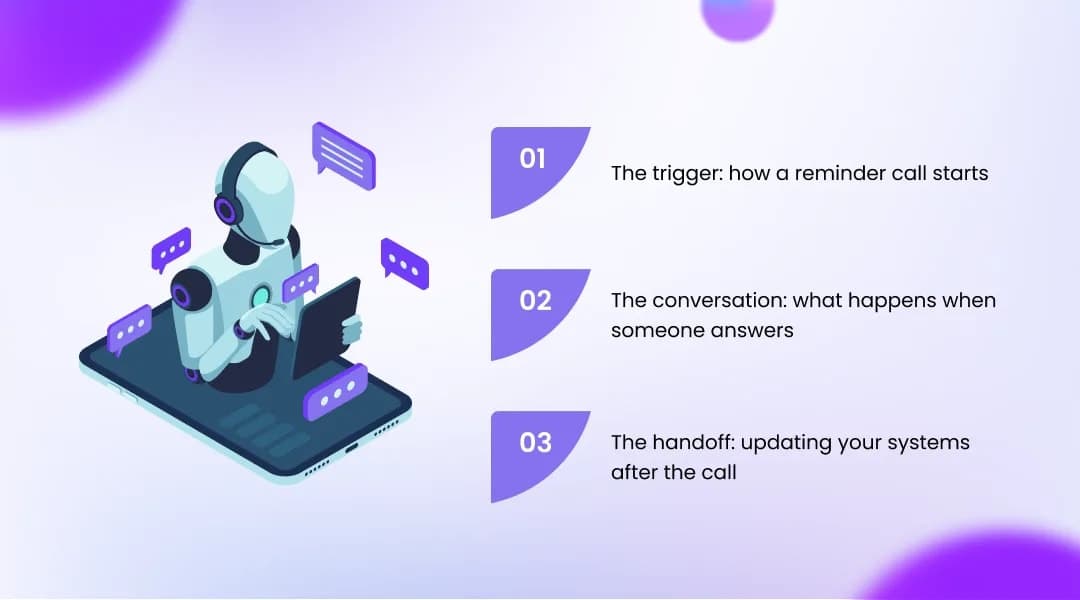 01
The trigger: how a reminder call starts

02
The conversation: what happens when someone answers

03
The handoff: updating your systems after the call